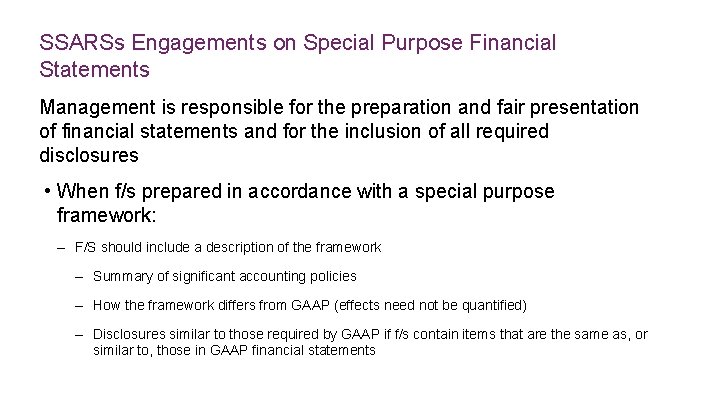 SSARSs Engagements on Special Purpose Financial Statements

Management is responsible for the preparation and fair presentation of financial statements and for the inclusion of all required disclosures

• When f/s prepared in accordance with a special purpose framework:

– F/S should include a description of the framework

– Summary of significant accounting policies

– How the framework differs from GAAP (effects need not be quantified)

– Disclosures similar to those required by GAAP if f/s contain items that are the same as, or similar to, those in GAAP financial statements